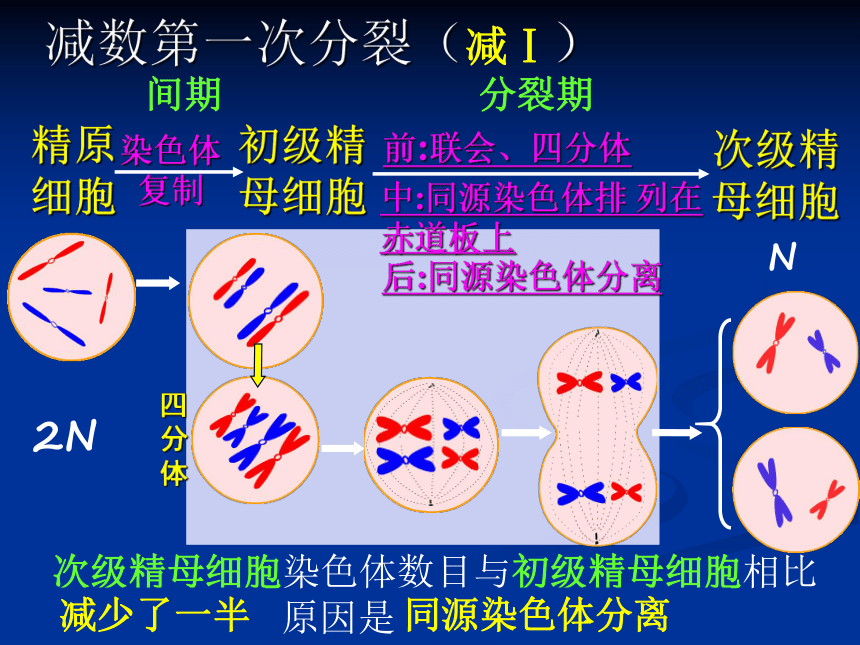 减数第一次分裂（减Ⅰ）

间期

分裂期

精原细胞

染色体复制

初级精母细胞

前:联会、四分体

中:同源染色体排 列在赤道板上

后:同源染色体分离

次级精母细胞

N

2N

四分体

次级精母细胞染色体数目与初级精母细胞相比减少了一半 原因是 同源染色体分离